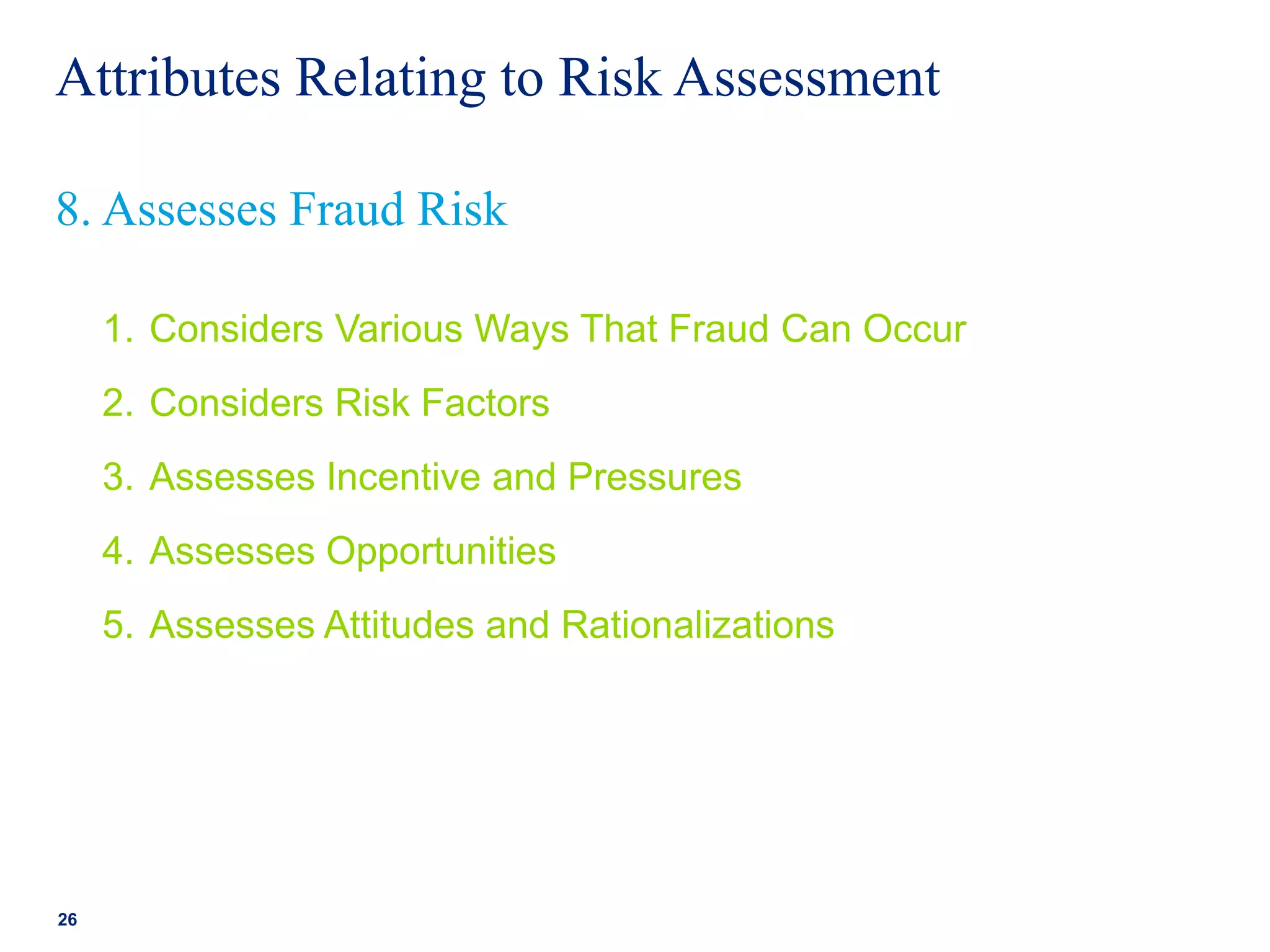 Attributes Relating to Risk Assessment

8. Assesses Fraud Risk

1. Considers Various Ways That Fraud Can Occur
2. Considers Risk Factors
3. Assesses Incentive and Pressures
4. Assesses Opportunities
5. Assesses Attitudes and Rationalizations

26